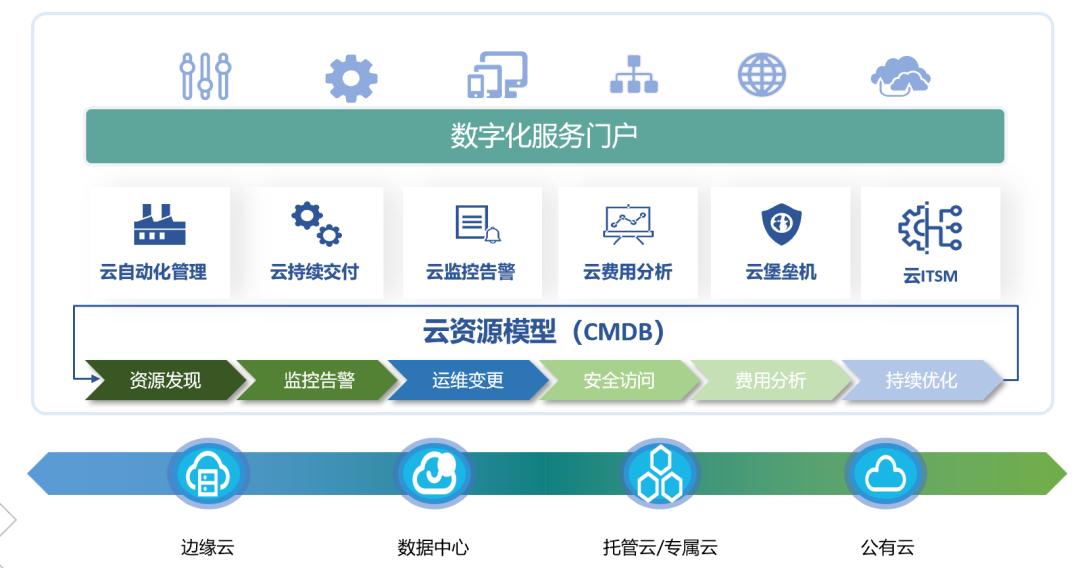 数字化服务门户

云自动化管理
云持续交付
云监控告警
云费用分析
云堡垒机
云ITSM

云资源模型（CMDB）

资源发现
监控告警
运维变更
安全访问
费用分析
持续优化

边缘云
数据中心
托管云/专属云
公有云